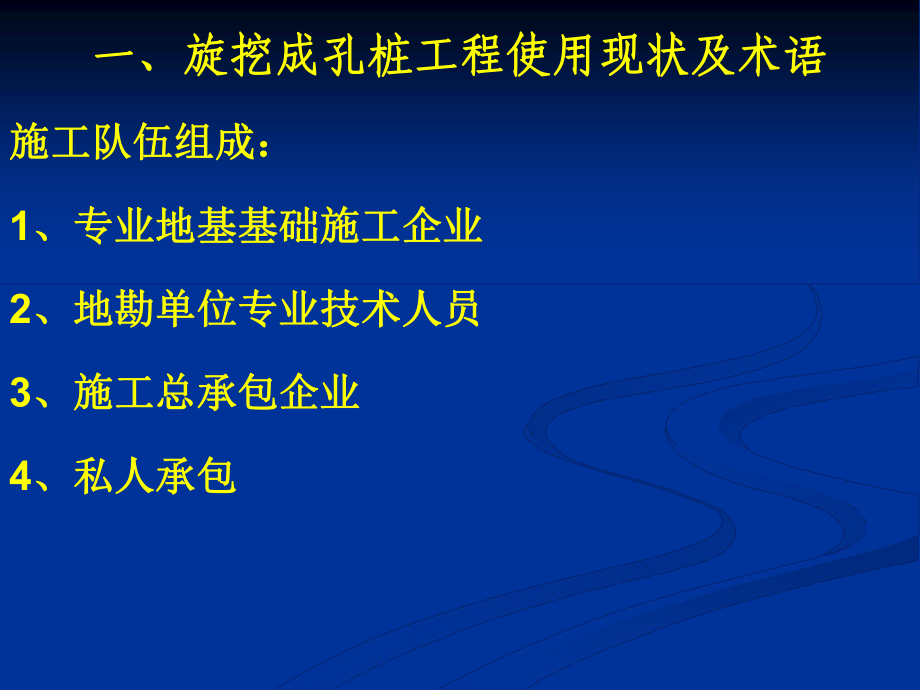 一、旋挖成孔桩工程使用现状及术语

施工队伍组成：

1、专业地基基础施工企业

2、地勘单位专业技术人员

3、施工总承包企业

4、私人承包